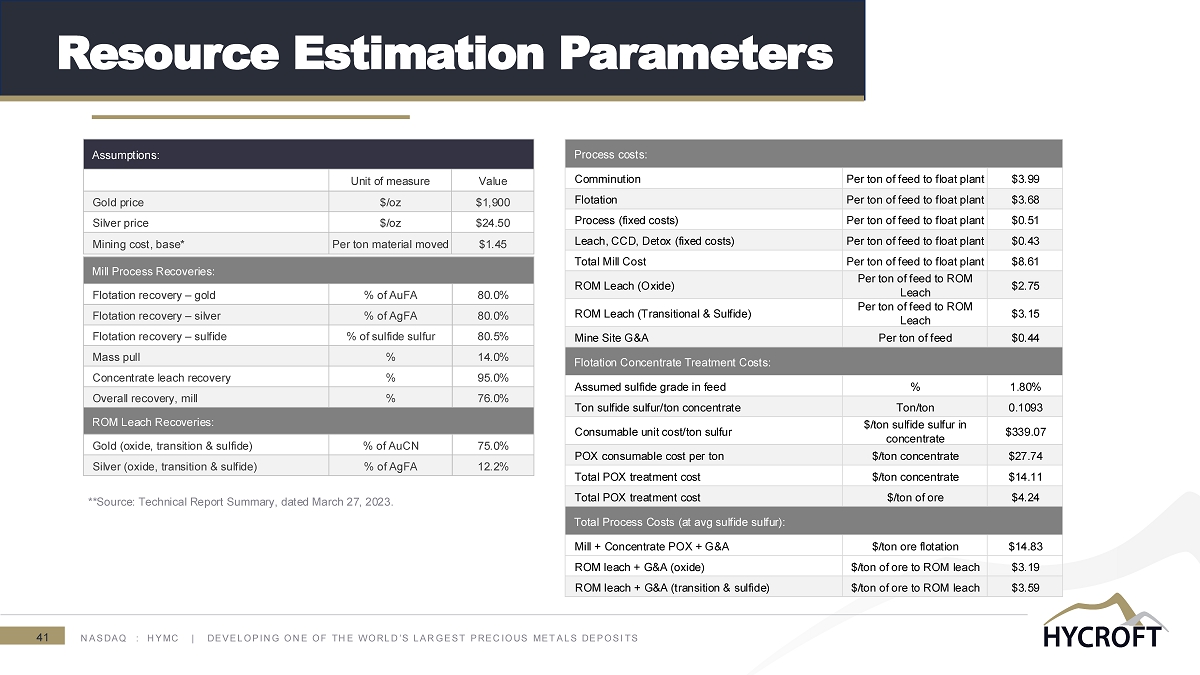 Resource Estimation Parameters

| Assumptions: | | |
|---|---|---|
| | Unit of measure | Value |
| Gold price | $/oz | $1,900 |
| Silver price | $/oz | $24.50 |
| Mining cost, base* | Per ton material moved | $1.45 |
| Mill Process Recoveries: | | |
| Flotation recovery – gold | % of AuFA | 80.0% |
| Flotation recovery – silver | % of AgFA | 80.0% |
| Flotation recovery – sulfide | % of sulfide sulfur | 80.5% |
| Mass pull | % | 14.0% |
| Concentrate leach recovery | % | 95.0% |
| Overall recovery, mill | % | 76.0% |
| ROM Leach Recoveries: | | |
| Gold (oxide, transition & sulfide) | % of AuCN | 75.0% |
| Silver (oxide, transition & sulfide) | % of AgFA | 12.2% |

**Source: Technical Report Summary, dated March 27, 2023.

| Process costs: | | |
|---|---|---|
| Comminution | Per ton of feed to float plant | $3.99 |
| Flotation | Per ton of feed to float plant | $3.68 |
| Process (fixed costs) | Per ton of feed to float plant | $0.51 |
| Leach, CCD, Detox (fixed costs) | Per ton of feed to float plant | $0.43 |
| Total Mill Cost | Per ton of feed to float plant | $8.61 |
| ROM Leach (Oxide) | Per ton of feed to ROM Leach | $2.75 |
| ROM Leach (Transitional & Sulfide) | Per ton of feed to ROM Leach | $3.15 |
| Mine Site G&A | Per ton of feed | $0.44 |
| Flotation Concentrate Treatment Costs: | | |
| Assumed sulfide grade in feed | % | 1.80% |
| Ton sulfide sulfur/ton concentrate | Ton/ton | 0.1093 |
| Consumable unit cost/ton sulfur | $/ton sulfide sulfur in concentrate | $339.07 |
| POX consumable cost per ton | $/ton concentrate | $27.74 |
| Total POX treatment cost | $/ton concentrate | $14.11 |
| Total POX treatment cost | $/ton of ore | $4.24 |
| Total Process Costs (at avg sulfide sulfur): | | |
| Mill + Concentrate POX + G&A | $/ton ore flotation | $14.83 |
| ROM leach + G&A (oxide) | $/ton of ore to ROM leach | $3.19 |
| ROM leach + G&A (transition & sulfide) | $/ton of ore to ROM leach | $3.59 |

41 NASDAQ : HYMC | DEVELOPING ONE OF THE WORLD'S LARGEST PRECIOUS METALS DEPOSITS

HYCROFT